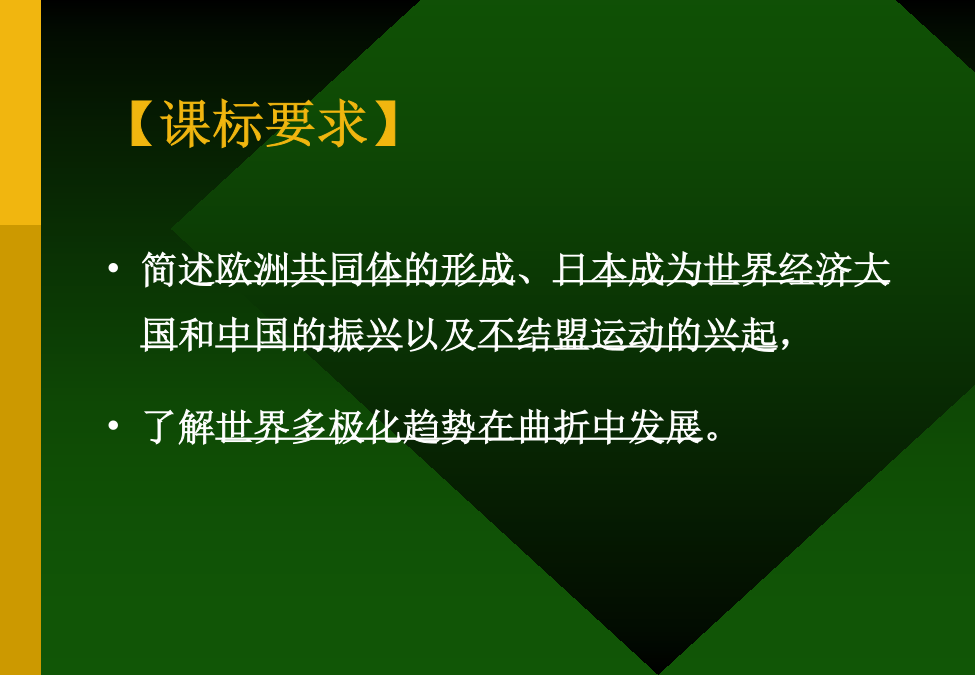 【课标要求】

• 简述欧洲共同体的形成、日本成为世界经济大国和中国的振兴以及不结盟运动的兴起，

• 了解世界多极化趋势在曲折中发展。